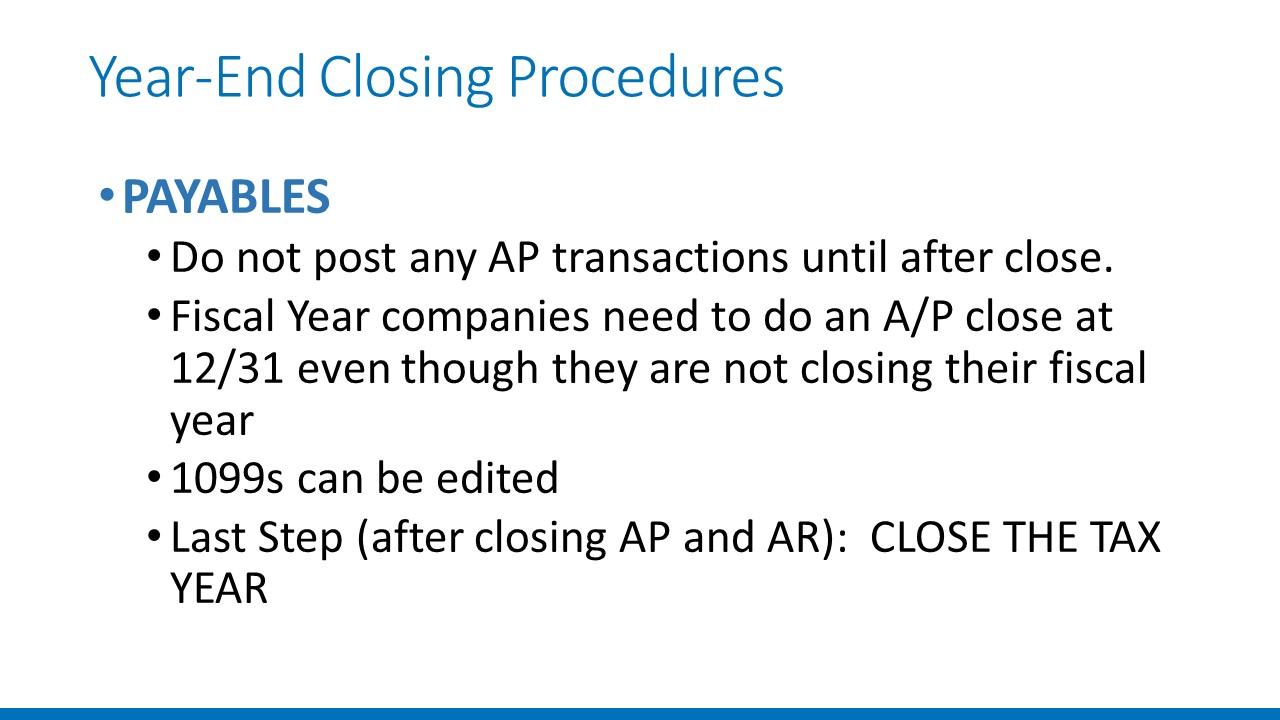 Year-End Closing Procedures

• PAYABLES

• Do not post any AP transactions until after close.

• Fiscal Year companies need to do an A/P close at 12/31 even though they are not closing their fiscal year

• 1099s can be edited

• Last Step (after closing AP and AR): CLOSE THE TAX YEAR